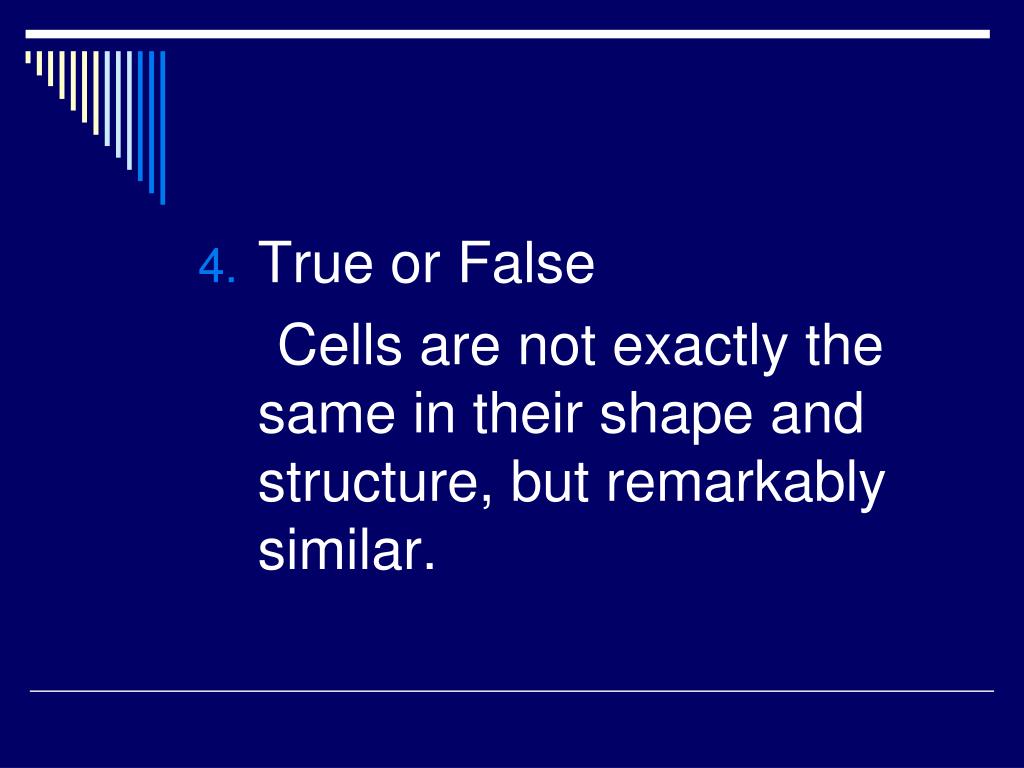 4. True or False

Cells are not exactly the same in their shape and structure, but remarkably similar.